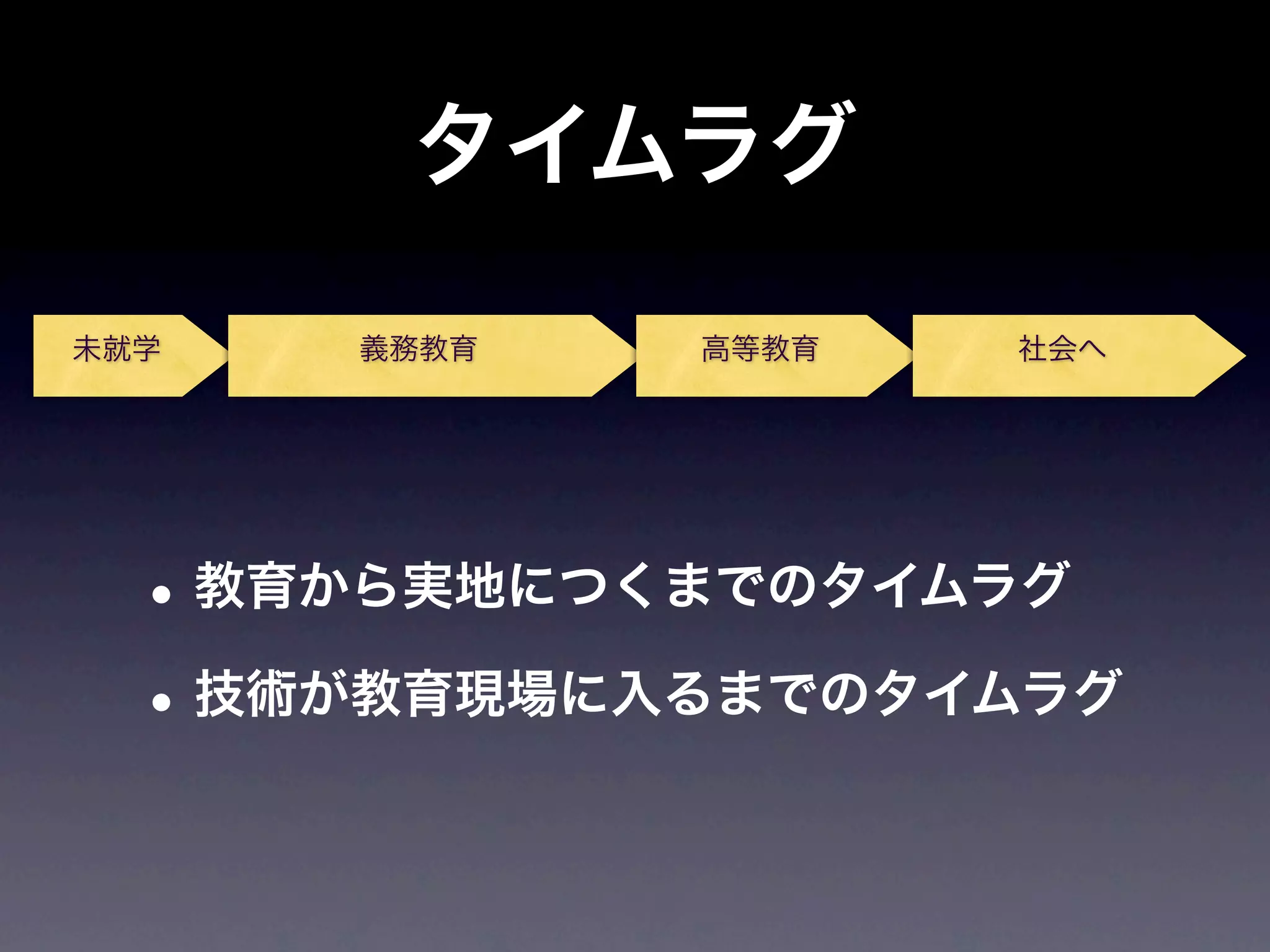 タイムラグ

未就学

義務教育

高等教育

社会へ

• 教育から実地につくまでのタイムラグ

• 技術が教育現場に入るまでのタイムラグ